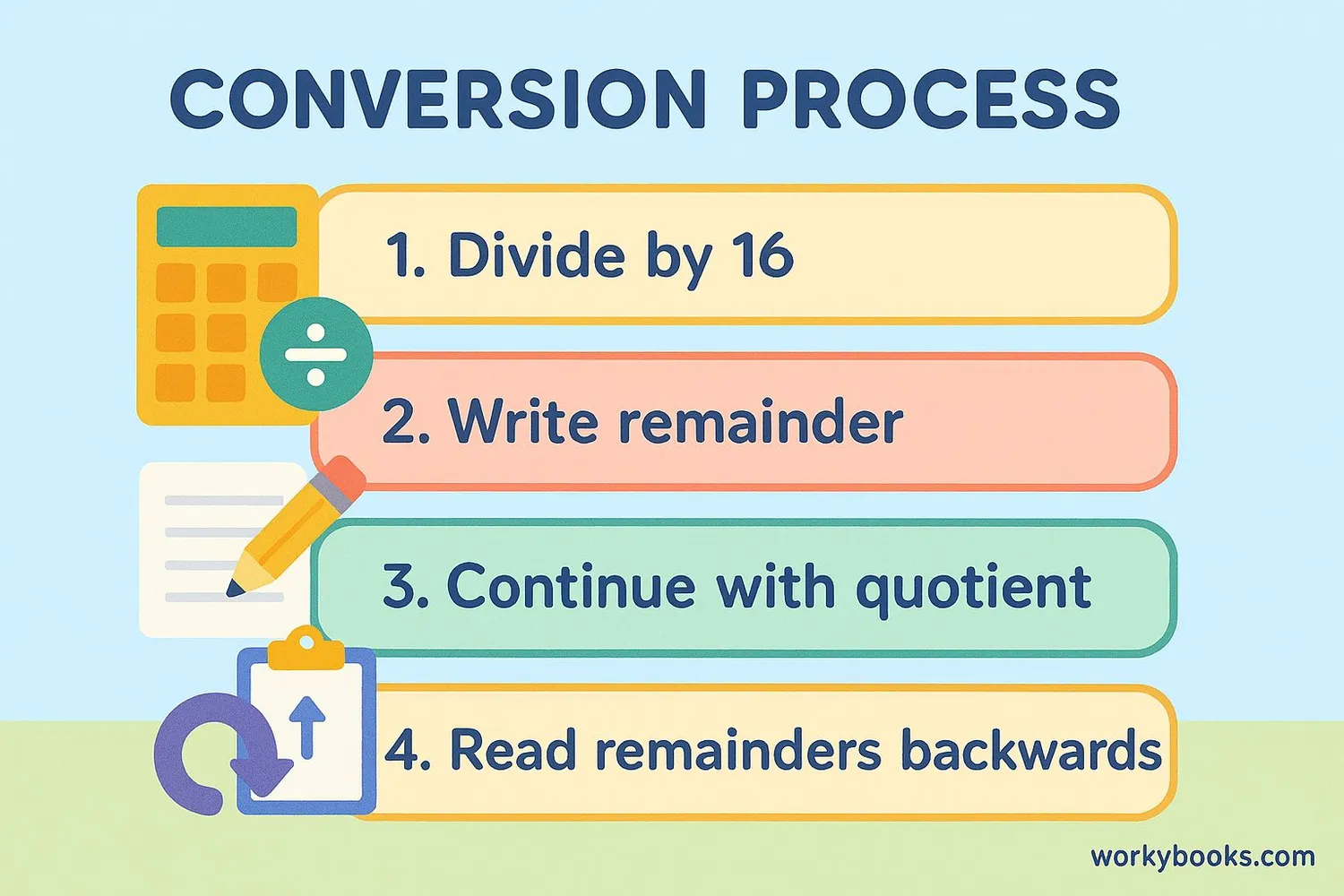 CONVERSION PROCESS

1. Divide by 16

2. Write remainder

3. Continue with quotient

4. Read remainders backwards

workybooks.com